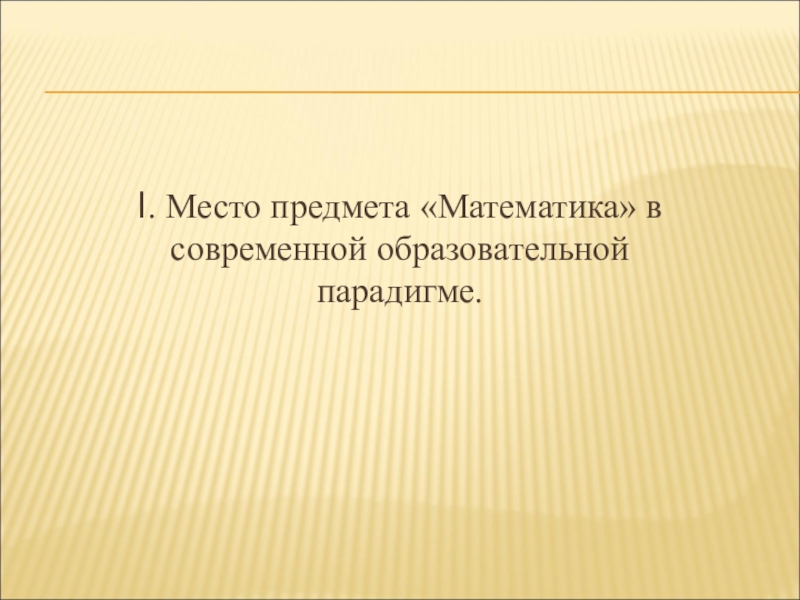 I. Место предмета «Математика» в современной образовательной парадигме.